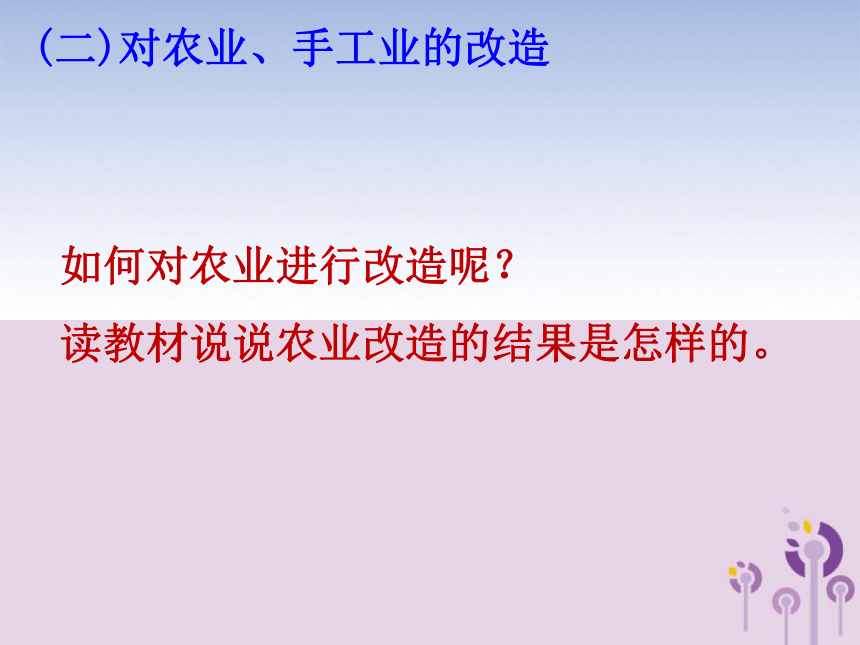 (二)对农业、手工业的改造

如何对农业进行改造呢？

读教材说说农业改造的结果是怎样的。